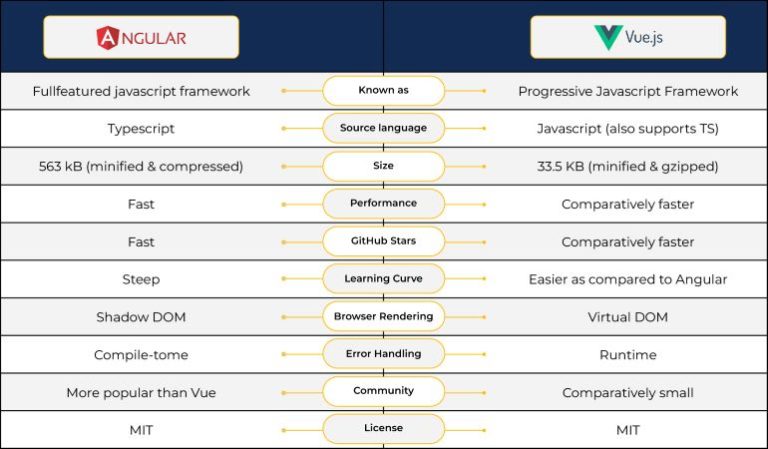 | ANGULAR | | Vue.js |
|---|---|---|
| Fullfeatured javascript framework | Known as | Progressive Javascript Framework |
| Typescript | Source language | Javascript (also supports TS) |
| 563 kB (minified & compressed) | Size | 33.5 KB (minified & gzipped) |
| Fast | Performance | Comparatively faster |
| Fast | GitHub Stars | Comparatively faster |
| Steep | Learning Curve | Easier as compared to Angular |
| Shadow DOM | Browser Rendering | Virtual DOM |
| Compile-tome | Error Handling | Runtime |
| More popular than Vue | Community | Comparatively small |
| MIT | License | MIT |